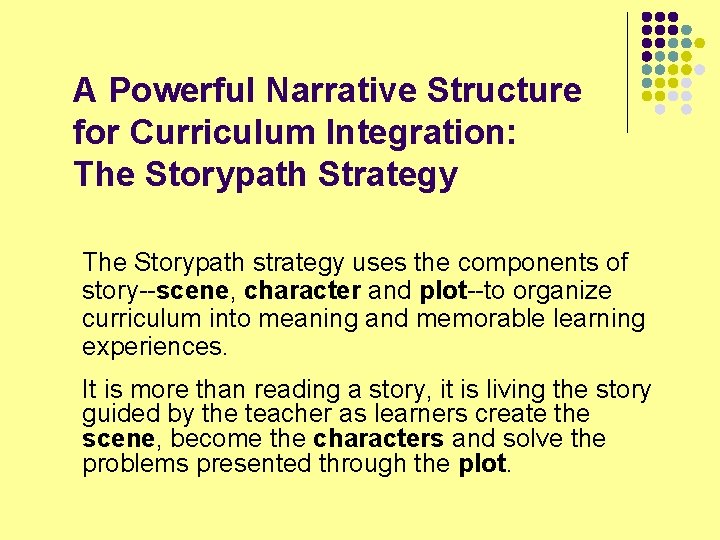 A Powerful Narrative Structure for Curriculum Integration: The Storypath Strategy

The Storypath strategy uses the components of story--scene, character and plot--to organize curriculum into meaning and memorable learning experiences.

It is more than reading a story, it is living the story guided by the teacher as learners create the scene, become the characters and solve the problems presented through the plot.